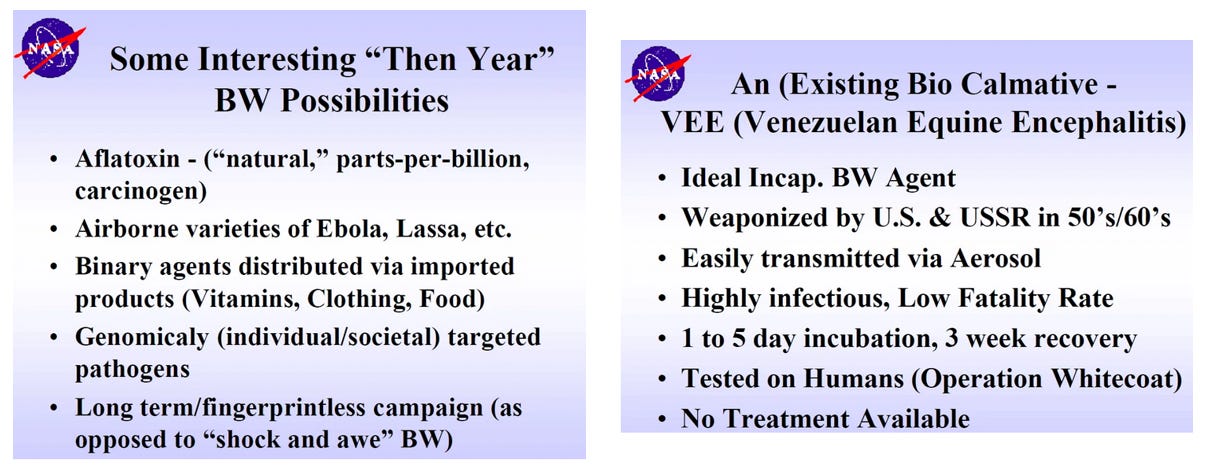 NASA

Some Interesting “Then Year” BW Possibilities

• Aflatoxin - (“natural,” parts-per-billion, carcinogen)
• Airborne varieties of Ebola, Lassa, etc.
• Binary agents distributed via imported products (Vitamins, Clothing, Food)
• Genomicaly (individual/societal) targeted pathogens
• Long term/fingerprintless campaign (as opposed to “shock and awe” BW)

NASA

An (Existing Bio Calmative - VEE (Venezuelan Equine Encephalitis)

• Ideal Incap. BW Agent
• Weaponized by U.S. & USSR in 50’s/60’s
• Easily transmitted via Aerosol
• Highly infectious, Low Fatality Rate
• 1 to 5 day incubation, 3 week recovery
• Tested on Humans (Operation Whitecoat)
• No Treatment Available